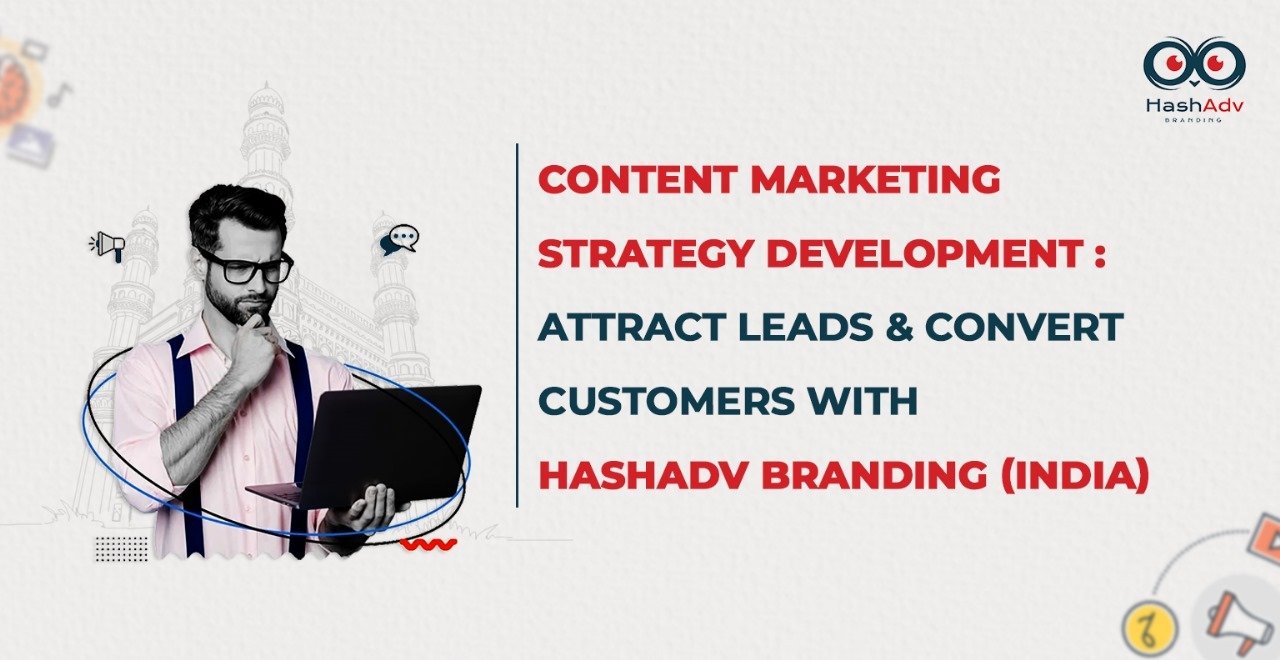 HashAdv
BRANDING

CONTENT MARKETING STRATEGY DEVELOPMENT : ATTRACT LEADS & CONVERT CUSTOMERS WITH HASHADV BRANDING (INDIA)